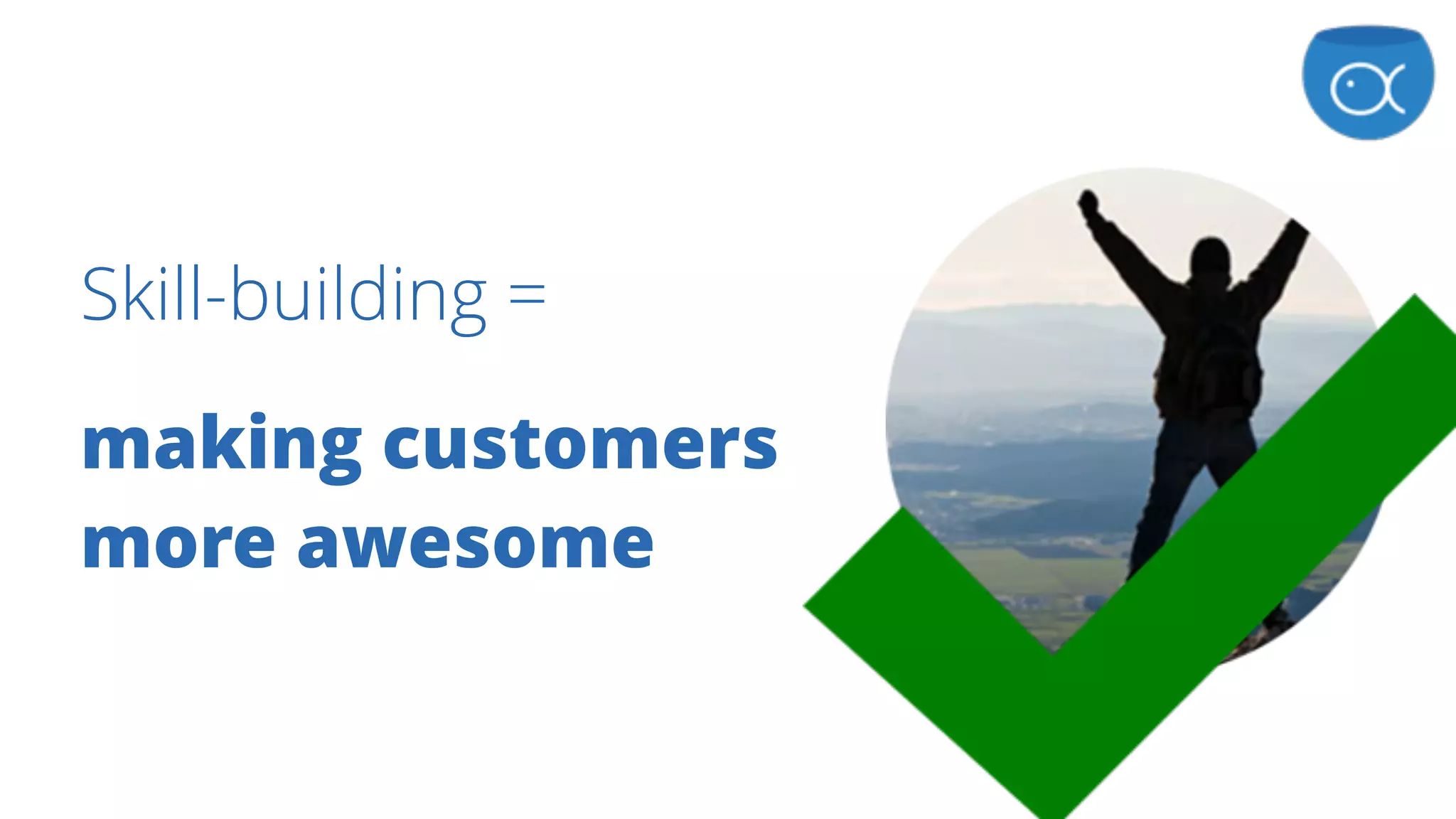 Skill-building =

making customers more awesome